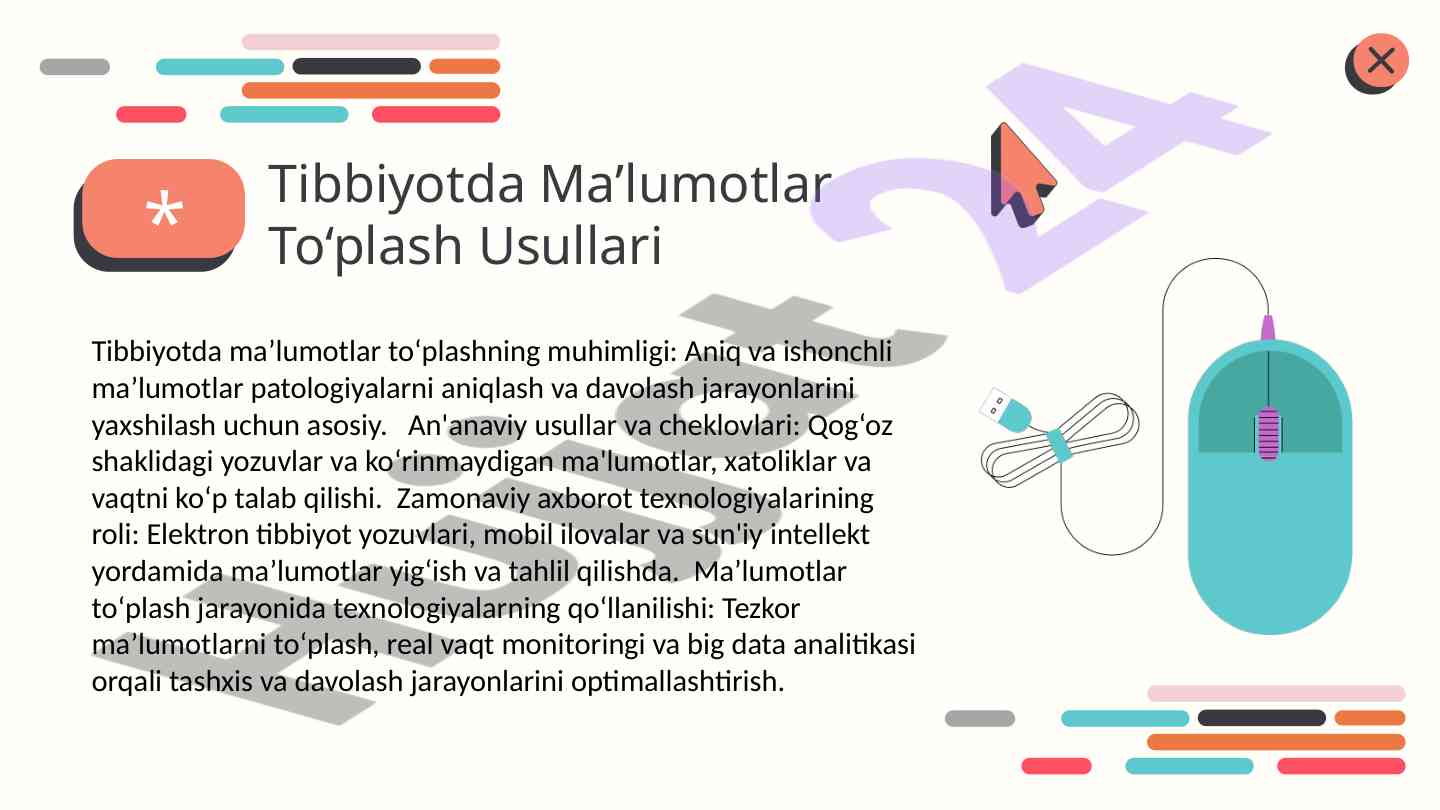 *

Tibbiyotda Ma’lumotlar To‘plash Usullari

Tibbiyotda ma’lumotlar to‘plashning muhimligi: Aniq va ishonchli ma’lumotlar patologiyalarni aniqlash va davolash jarayonlarini yaxshilash uchun asosiy. An'anaviy usullar va cheklovlari: Qog‘oz shaklidagi yozuvlar va ko‘rinmaydigan ma'lumotlar, xatoliklar va vaqtni ko‘p talab qilishi. Zamonaviy axborot texnologiyalarining roli: Elektron tibbiyot yozuvlari, mobil ilovalar va sun'iy intellekt yordamida ma’lumotlar yig‘ish va tahlil qilishda. Ma’lumotlar to‘plash jarayonida texnologiyalarning qo‘llanilishi: Tezkor ma’lumotlarni to‘plash, real vaqt monitoringi va big data analitikasi orqali tashxis va davolash jarayonlarini optimallashtirish.

Hujjat 24